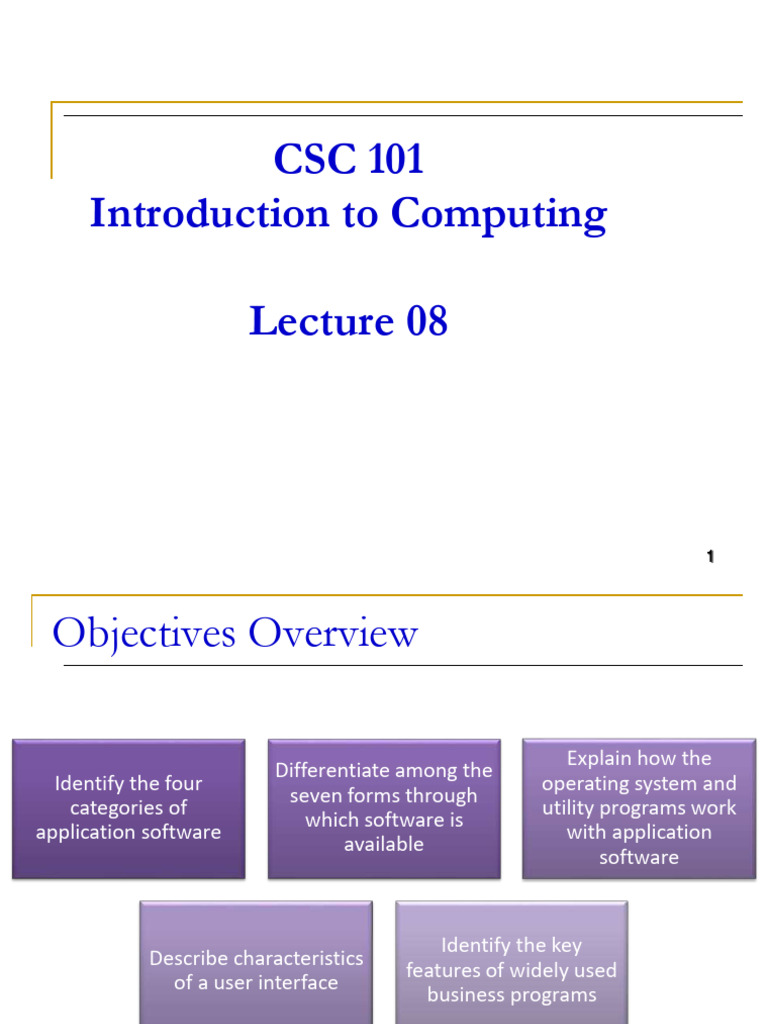 CSC 101
Introduction to Computing

Lecture 08

1

Objectives Overview

Identify the four categories of application software

Differentiate among the seven forms through which software is available

Explain how the operating system and utility programs work with application software

Describe characteristics of a user interface

Identify the key features of widely used business programs